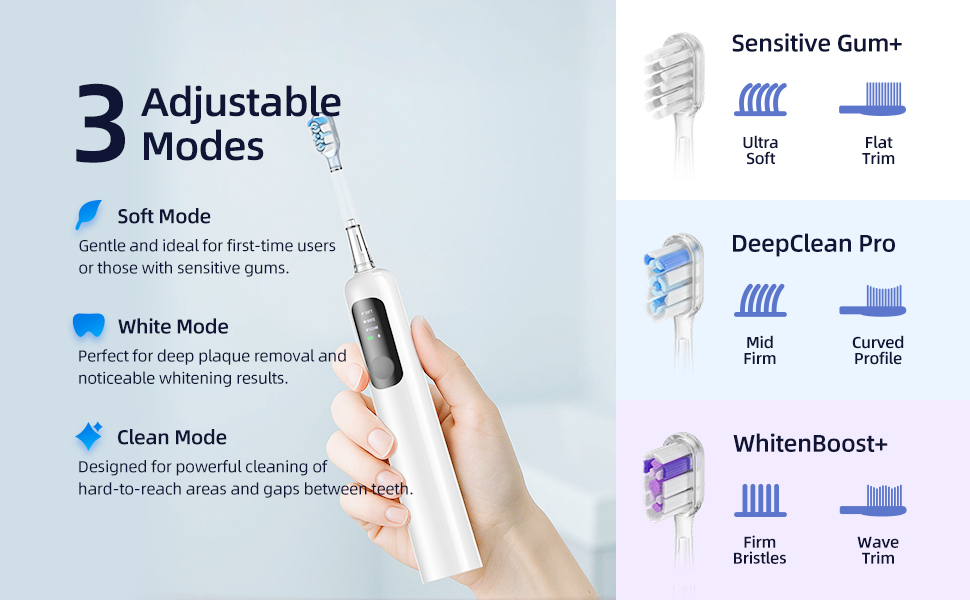 3 Adjustable Modes

Soft Mode
Gentle and ideal for first-time users or those with sensitive gums.

White Mode
Perfect for deep plaque removal and noticeable whitening results.

Clean Mode
Designed for powerful cleaning of hard-to-reach areas and gaps between teeth.

Sensitive Gum+
Ultra Soft
Flat Trim

DeepClean Pro
Mid Firm
Curved Profile

WhitenBoost+
Firm Bristles
Wave Trim